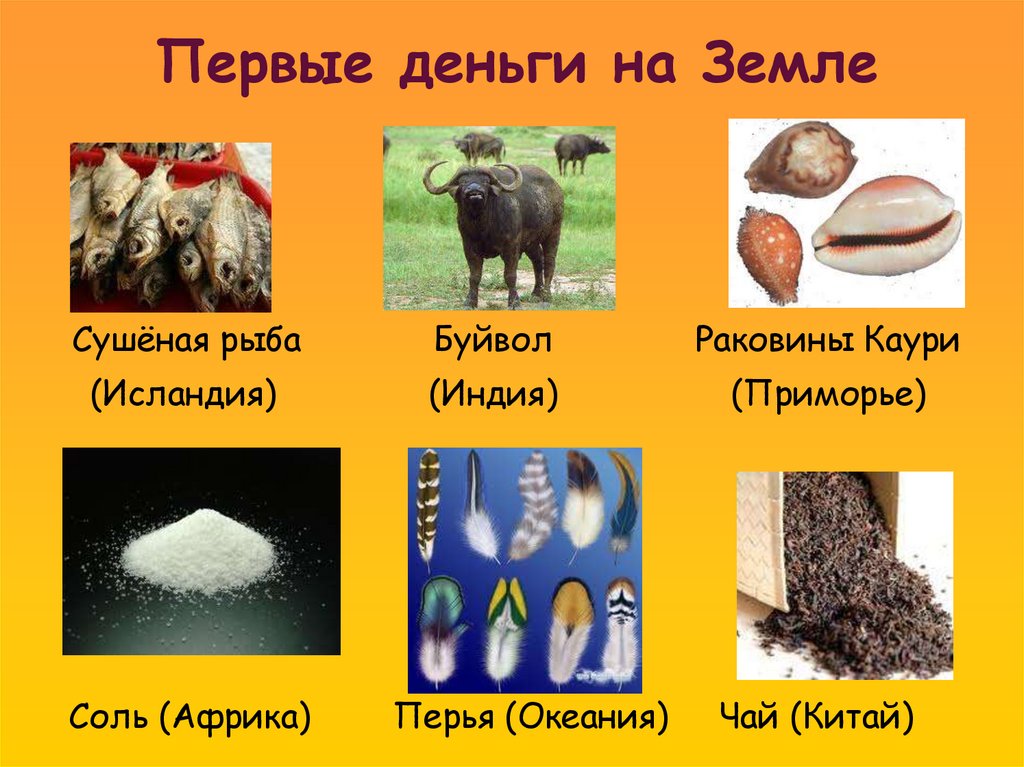 Первые деньги на Земле

Сушёная рыба
(Исландия)

Буйвол
(Индия)

Раковины Каури
(Приморье)

Соль (Африка)

Перья (Океания)

Чай (Китай)